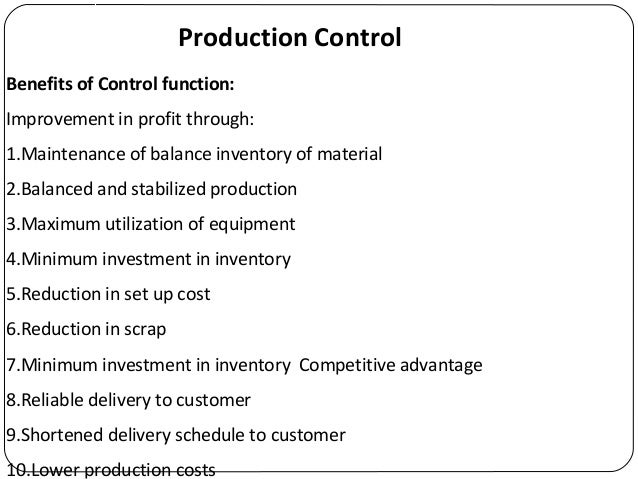 Production Control

Benefits of Control function:

Improvement in profit through:

1.Maintenance of balance inventory of material

2.Balanced and stabilized production

3.Maximum utilization of equipment

4.Minimum investment in inventory

5.Reduction in set up cost

6.Reduction in scrap

7.Minimum investment in inventory Competitive advantage

8.Reliable delivery to customer

9.Shortened delivery schedule to customer

10.Lower production costs